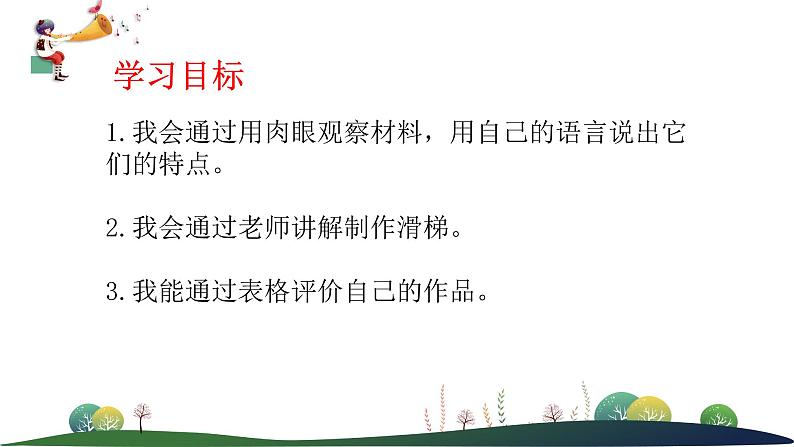 学习目标

1.我会通过用肉眼观察材料，用自己的语言说出它们的特点。

2.我会通过老师讲解制作滑梯。

3.我能通过表格评价自己的作品。